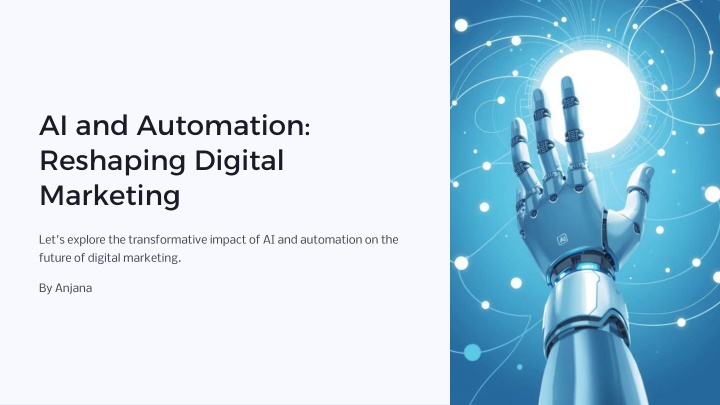 AI and Automation: Reshaping Digital Marketing

Let's explore the transformative impact of AI and automation on the future of digital marketing.

By Anjana

AI